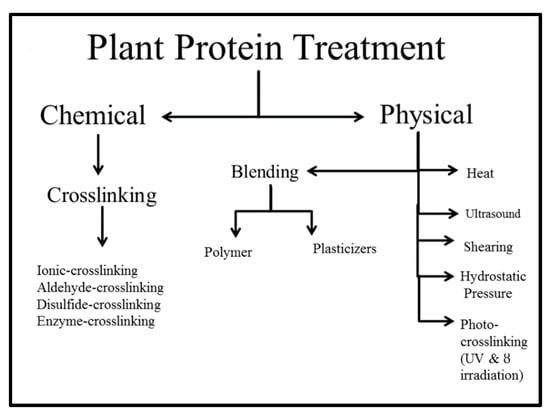 Plant Protein Treatment

Chemical

Physical

Crosslinking

Ionic-crosslinking
Aldehyde-crosslinking
Disulfide-crosslinking
Enzyme-crosslinking

Blending

Polymer

Plasticizers

Heat

Ultrasound

Shearing

Hydrostatic Pressure

Photo-crosslinking (UV & 8 irradiation)